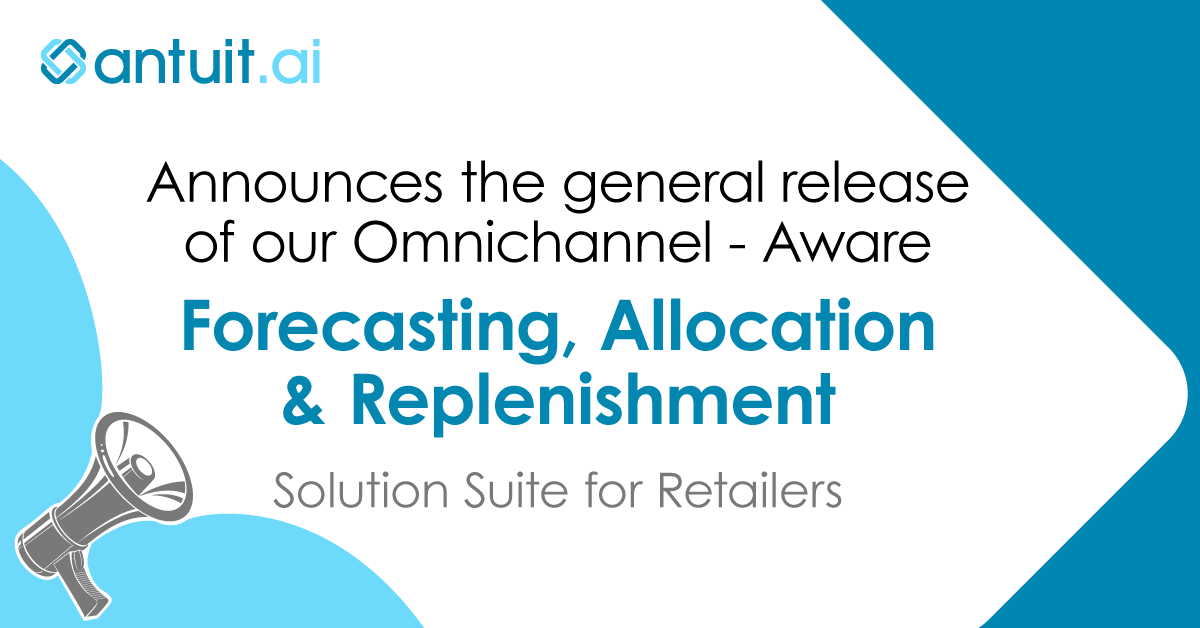 antuit.ai

Announces the general release of our Omnichannel - Aware

Forecasting, Allocation & Replenishment

Solution Suite for Retailers